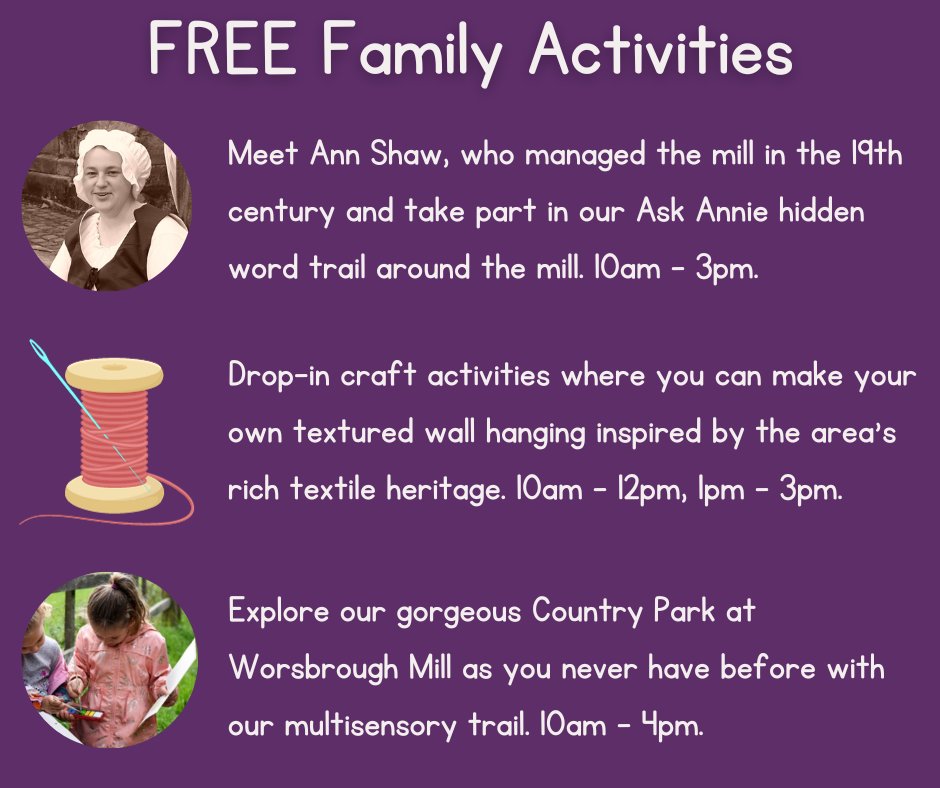 FREE Family Activities

Meet Ann Shaw, who managed the mill in the 19th century and take part in our Ask Annie hidden word trail around the mill. 10am - 3pm.

Drop-in craft activities where you can make your own textured wall hanging inspired by the area's rich textile heritage. 10am - 12pm, 1pm - 3pm.

Explore our gorgeous Country Park at Worsbrough Mill as you never have before with our multisensory trail. 10am - 4pm.